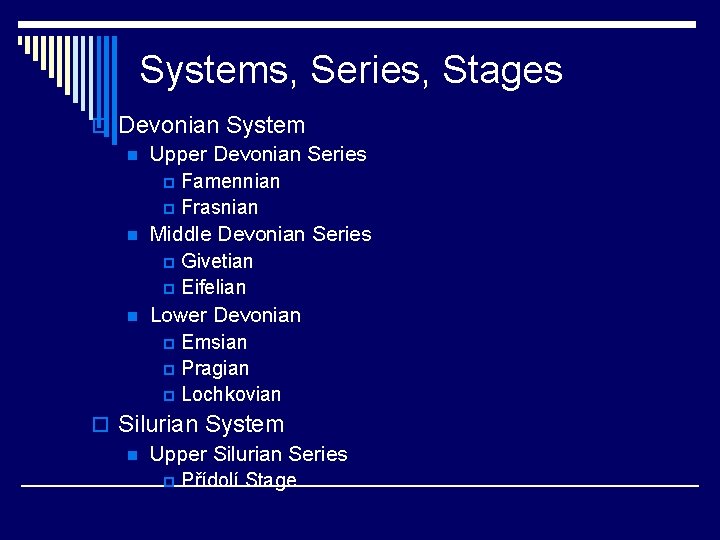 Systems, Series, Stages

Devonian System

Upper Devonian Series

Famennian

Frasnian

Middle Devonian Series

Givetian

Eifelian

Lower Devonian

Emsian

Pragian

Lochkovian

Silurian System

Upper Silurian Series

Přídolí Stage